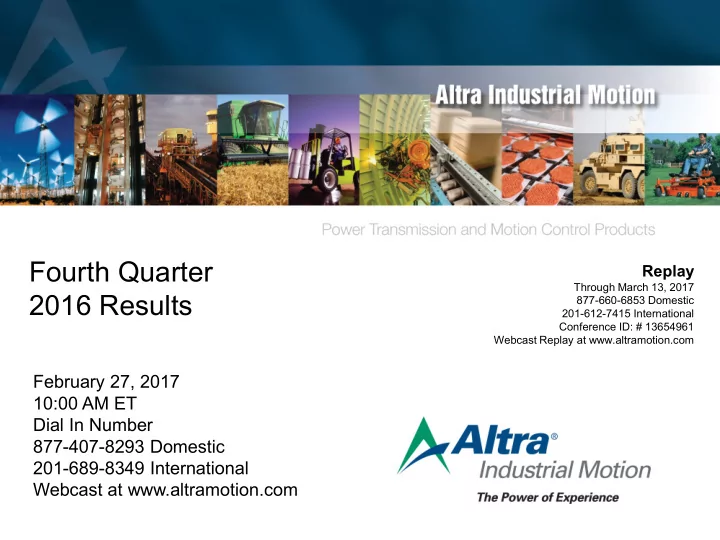 Altra Industrial Motion

Power Transmission and Motion Control Products

Fourth Quarter
2016 Results

Replay
Through March 13, 2017
877-660-6853 Domestic
201-612-7415 International
Conference ID: # 13654961
Webcast Replay at www.altramotion.com

February 27, 2017
10:00 AM ET
Dial In Number
877-407-8293 Domestic
201-689-8349 International
Webcast at www.altramotion.com

Altra®
Industrial Motion
The Power of Experience